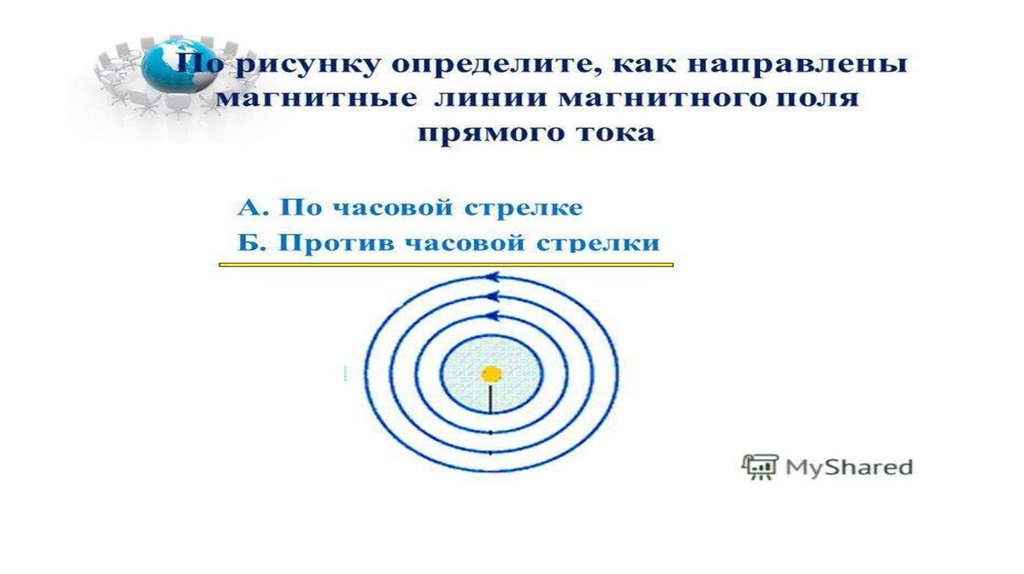 По рисунку определите, как направлены магнитные линии магнитного поля прямого тока

А. По часовой стрелке
Б. Против часовой стрелки

MyShared